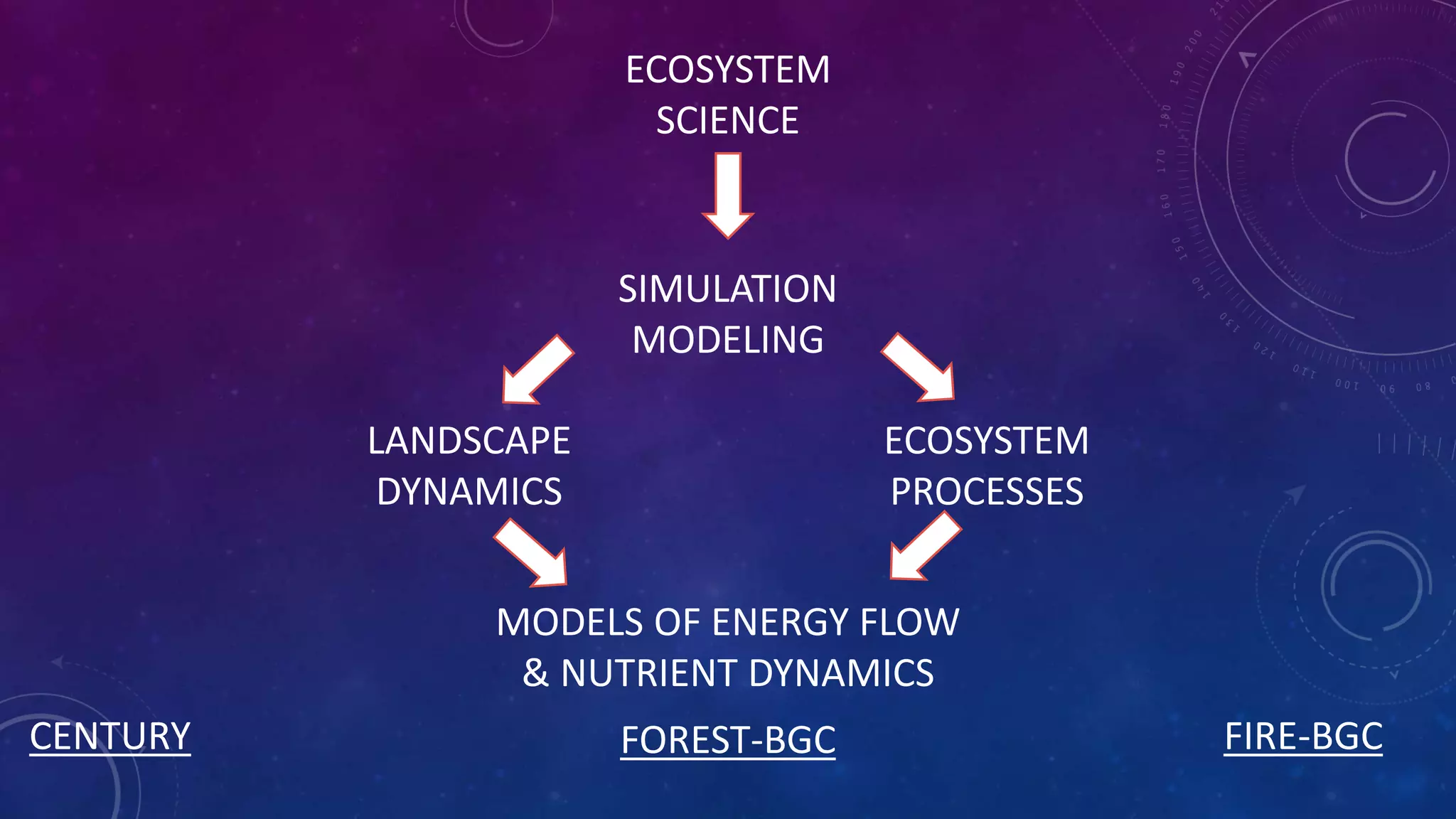 ECOSYSTEM SCIENCE

SIMULATION MODELING

LANDSCAPE DYNAMICS

ECOSYSTEM PROCESSES

MODELS OF ENERGY FLOW & NUTRIENT DYNAMICS

CENTURY

FOREST-BGC

FIRE-BGC